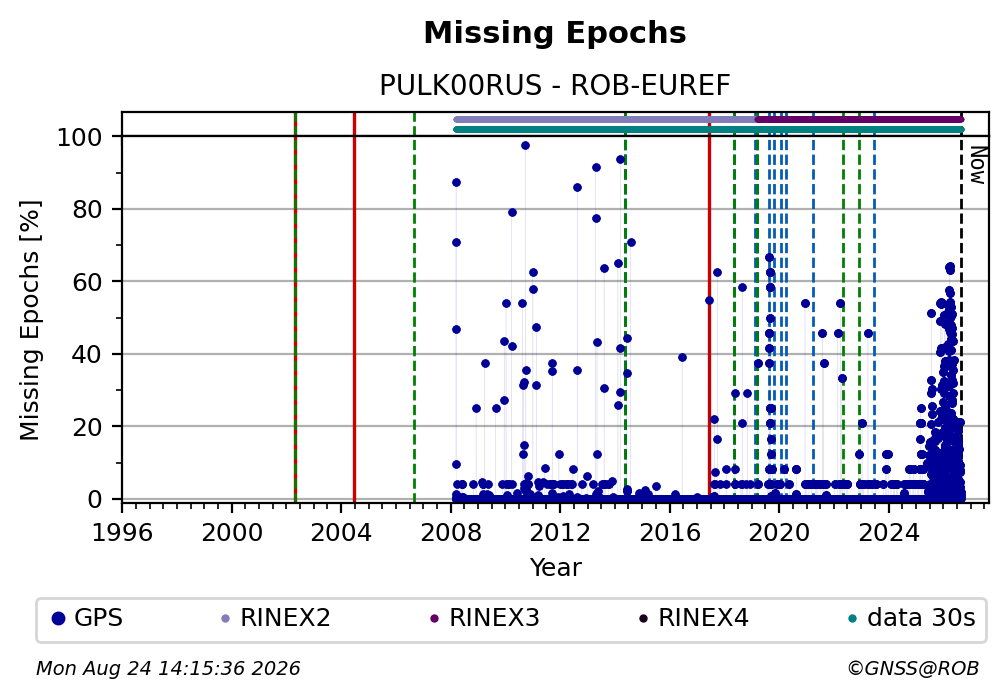 Missing Epochs

PULK00RUS - ROB-EUREF

Missing Epochs [%]

100
80
60
40
20
0

Now

1996 2000 2004 2008 2012 2016 2020 2024

Year

GPS RINEX2 RINEX3 RINEX4 data 30s

Mon Aug 24 14:15:36 2026

©GNSS@ROB